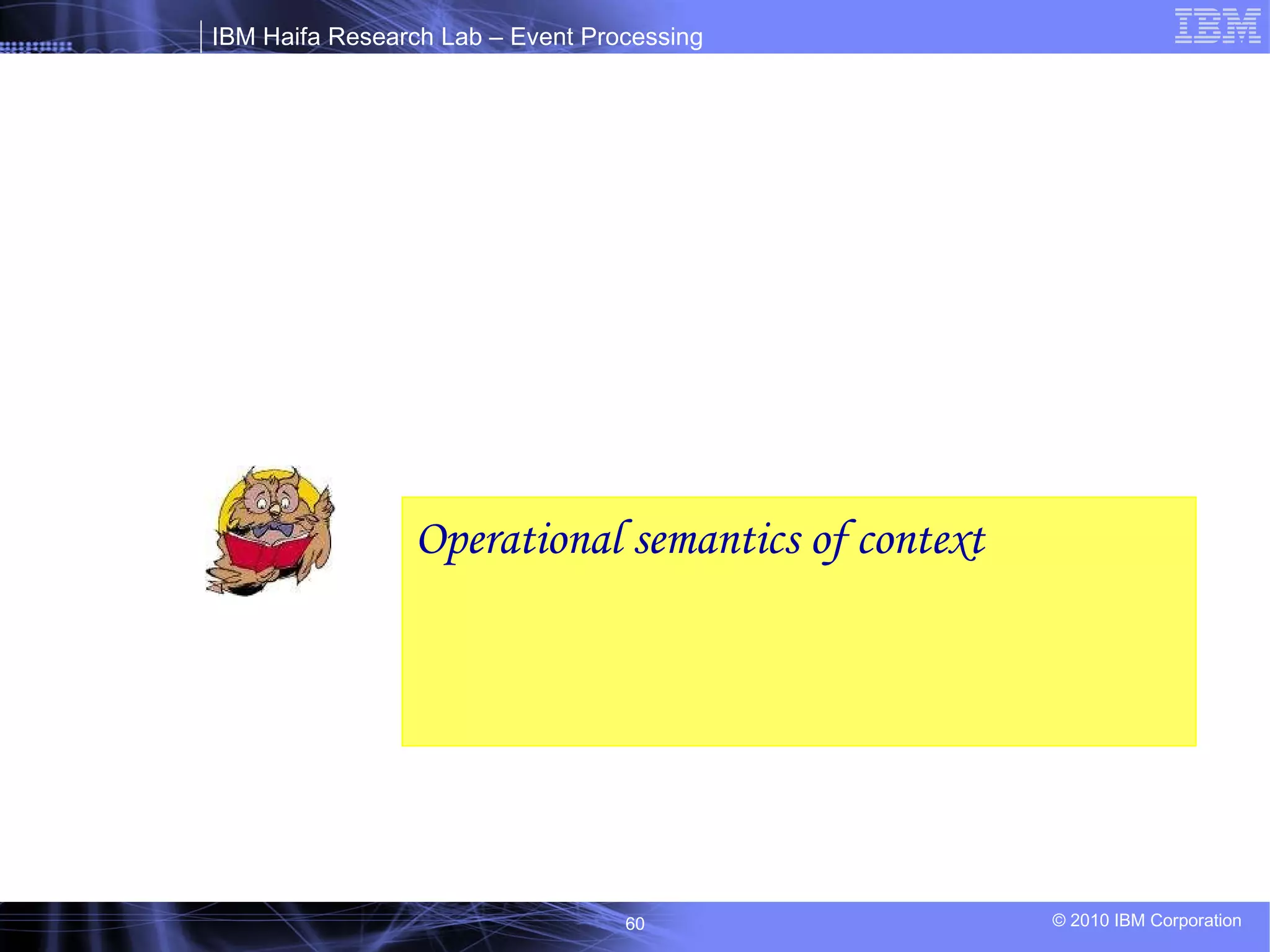 IBM Haifa Research Lab – Event Processing

IBM

Operational semantics of context

60

© 2010 IBM Corporation